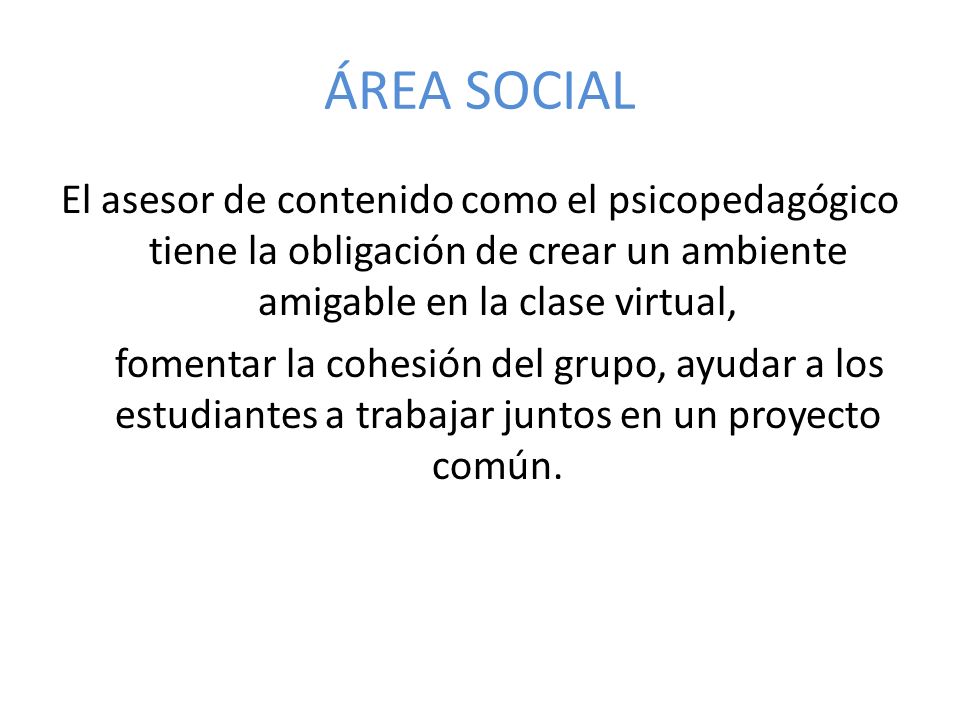 ÁREA SOCIAL

El asesor de contenido como el psicopedagógico tiene la obligación de crear un ambiente amigable en la clase virtual,

fomentar la cohesión del grupo, ayudar a los estudiantes a trabajar juntos en un proyecto común.